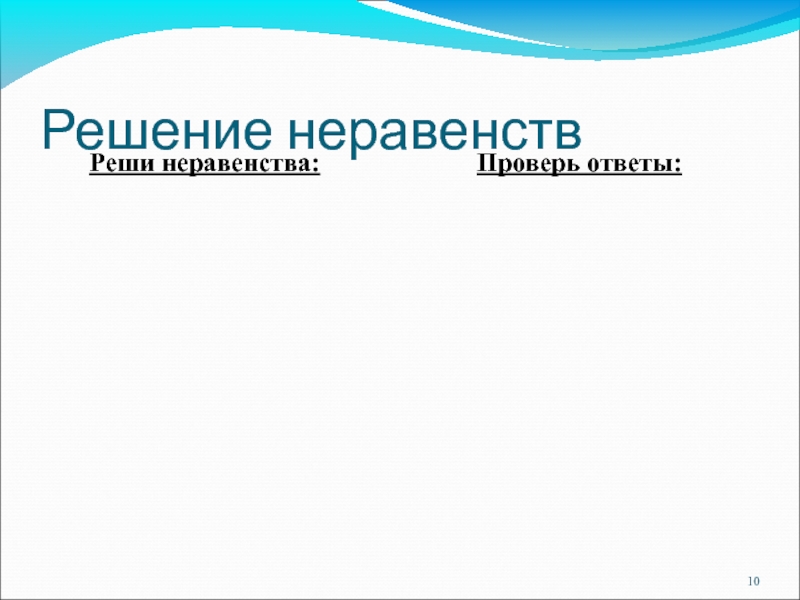 Решение неравенств

Реши неравенства:

Проверь ответы:

10